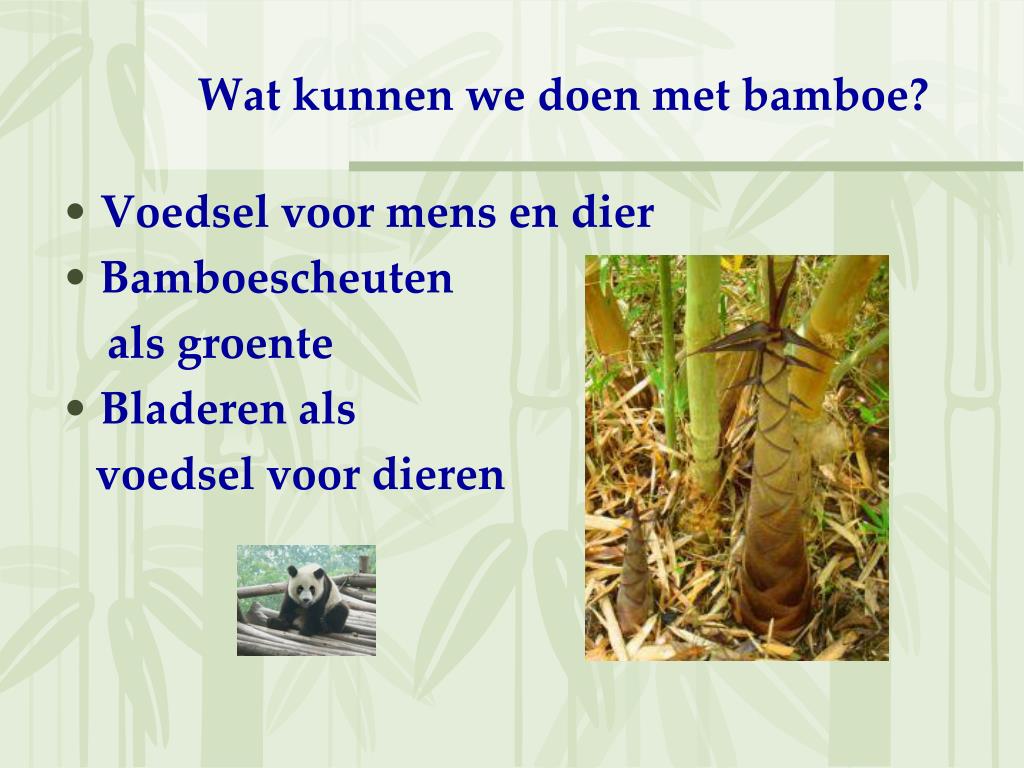 Wat kunnen we doen met bamboe?

• Voedsel voor mens en dier
• Bamboescheuten als groente
• Bladeren als voedsel voor dieren